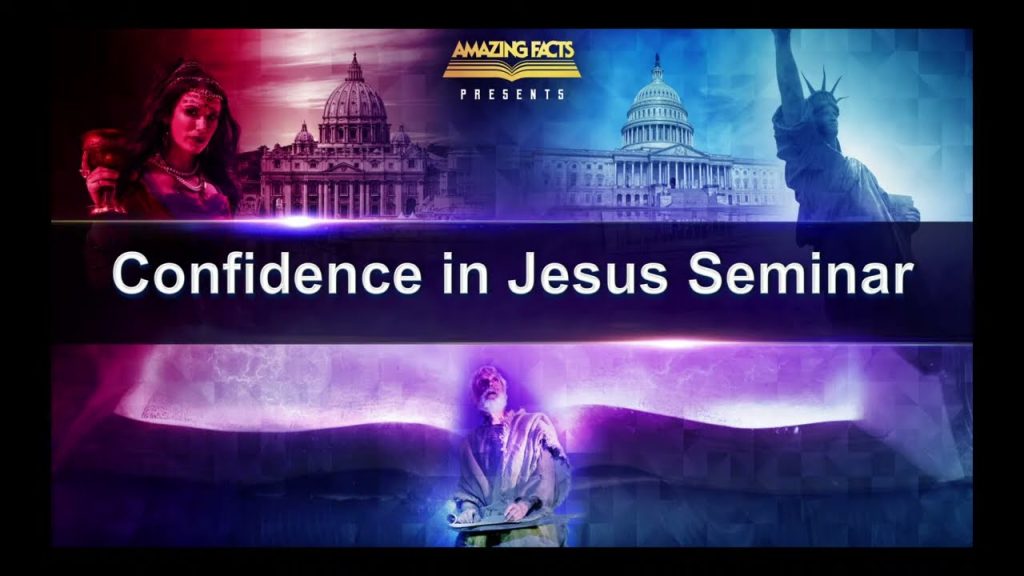 AMAZING FACTS
PRESENTS

Confidence in Jesus Seminar